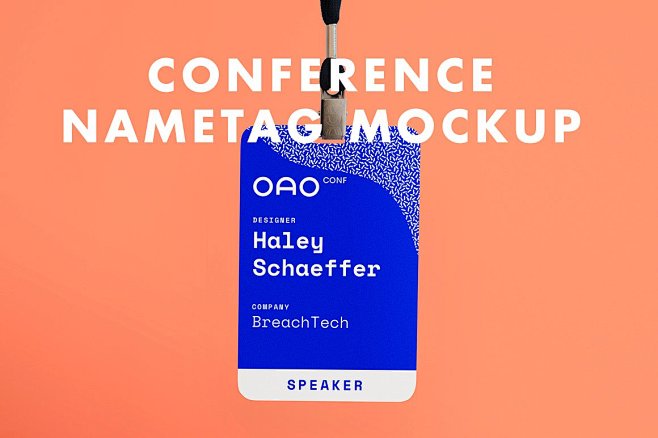 CONFERENCE NAMETAG MOCKUP

OAO CONF

DESIGNER
Haley Schaeffer

COMPANY
BreachTech

SPEAKER